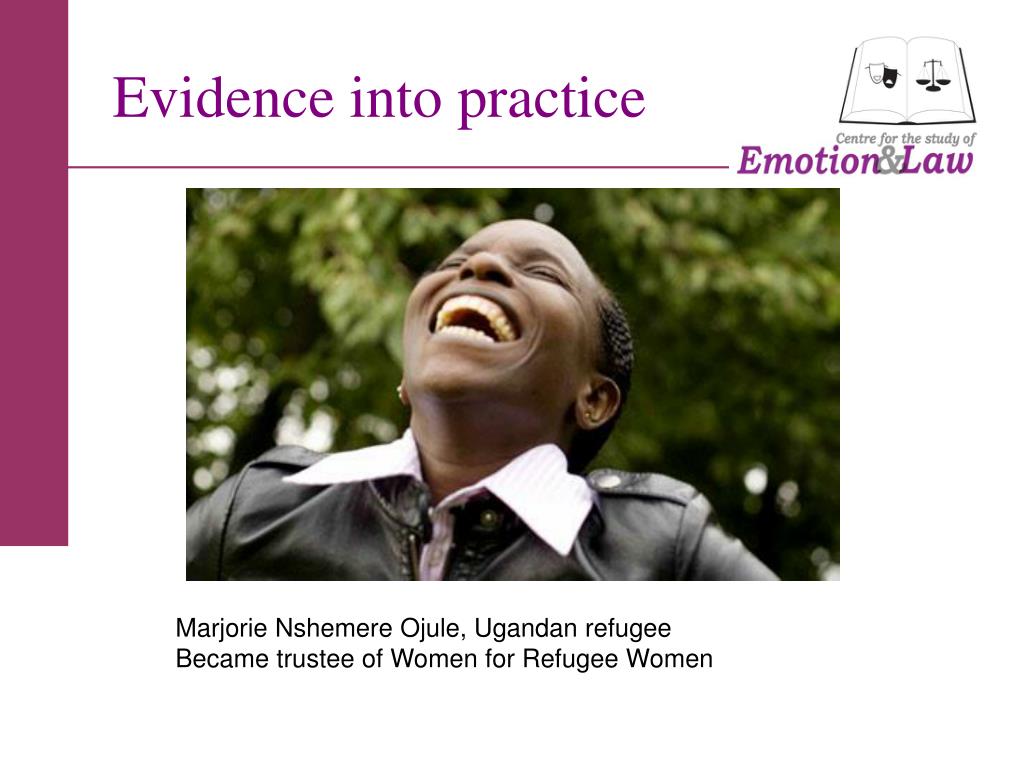 Evidence into practice

Centre for the study of
Emotion&Law

Marjorie Nshemere Ojule, Ugandan refugee
Became trustee of Women for Refugee Women